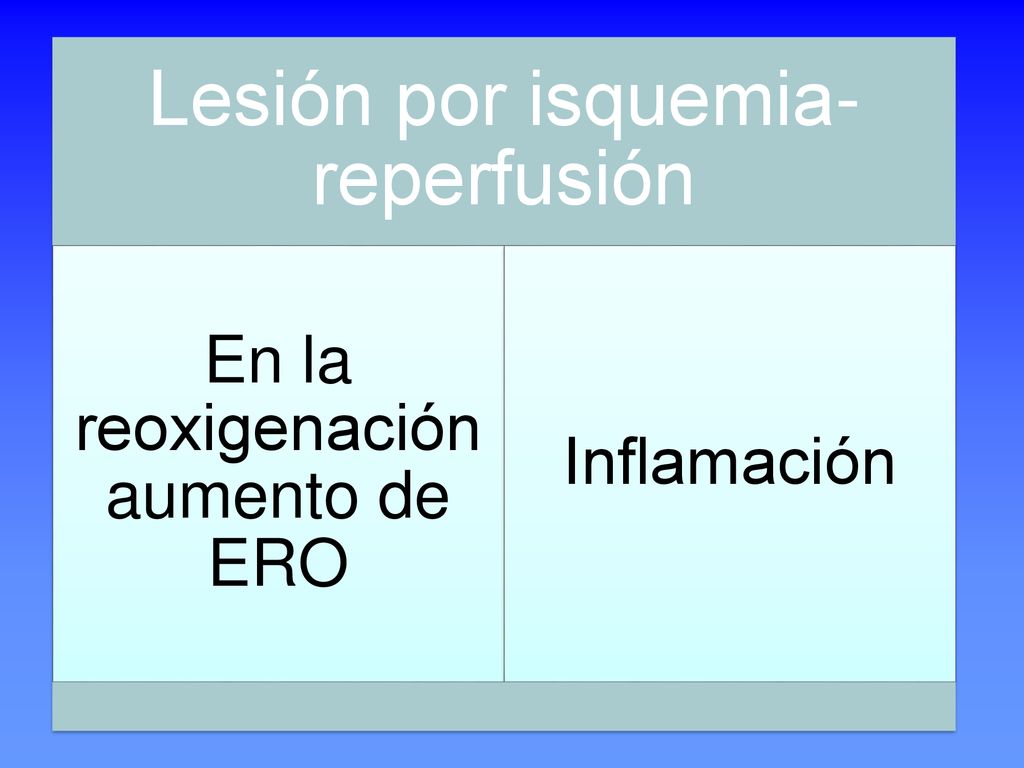 Lesión por isquemia-reperfusión

En la reoxigenación aumento de ERO

Inflamación